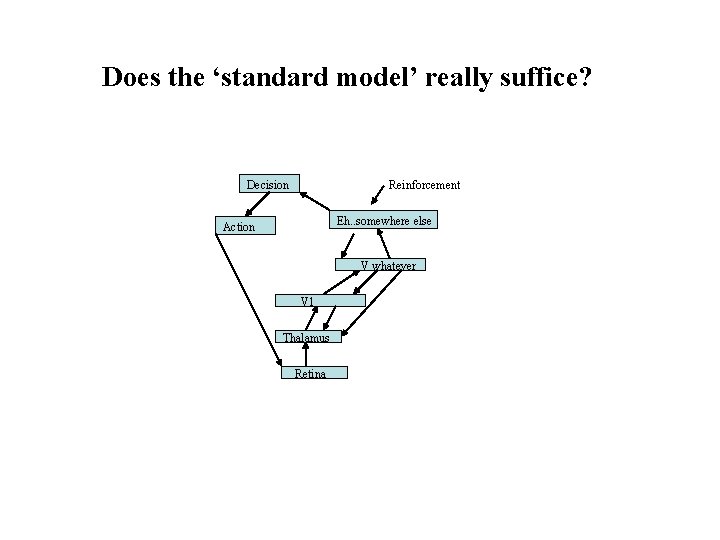 Does the ‘standard model’ really suffice?

Decision

Reinforcement

Action

Eh..somewhere else

V whatever

V1

Thalamus

Retina